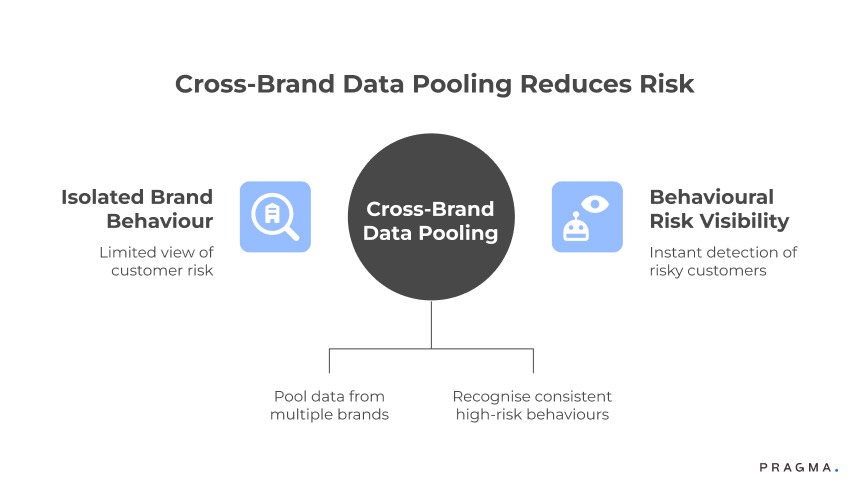 Cross-Brand Data Pooling Reduces Risk

Isolated Brand Behaviour

Limited view of customer risk

Cross-Brand Data Pooling

Behavioural Risk Visibility

Instant detection of risky customers

Pool data from multiple brands

Recognise consistent high-risk behaviours

PRAGMA.